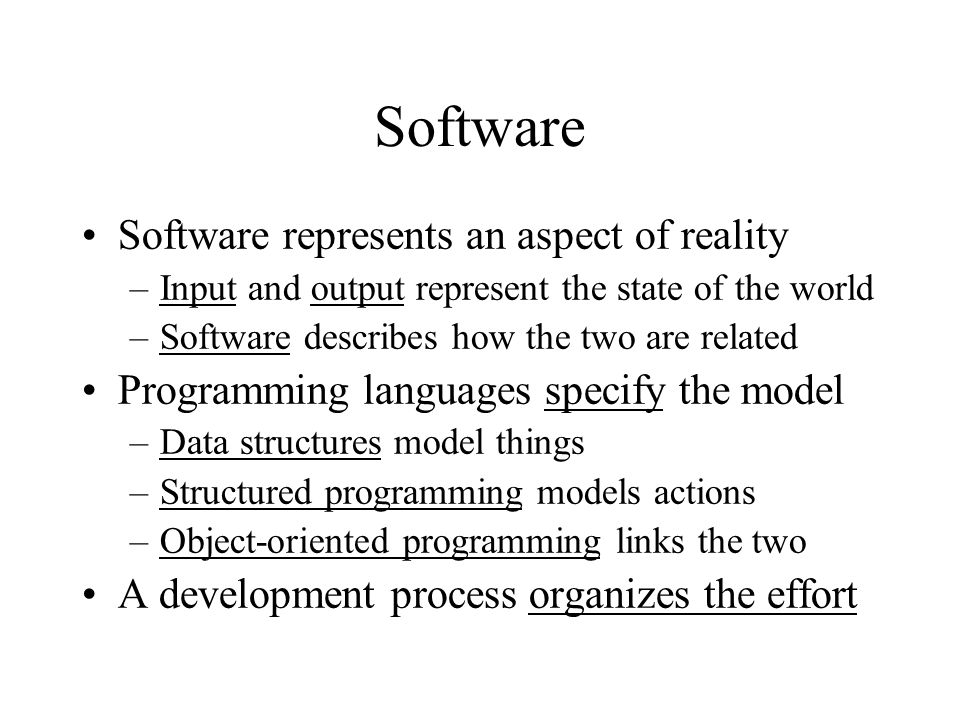 Software

• Software represents an aspect of reality
– Input and output represent the state of the world
– Software describes how the two are related
• Programming languages specify the model
– Data structures model things
– Structured programming models actions
– Object-oriented programming links the two
• A development process organizes the effort